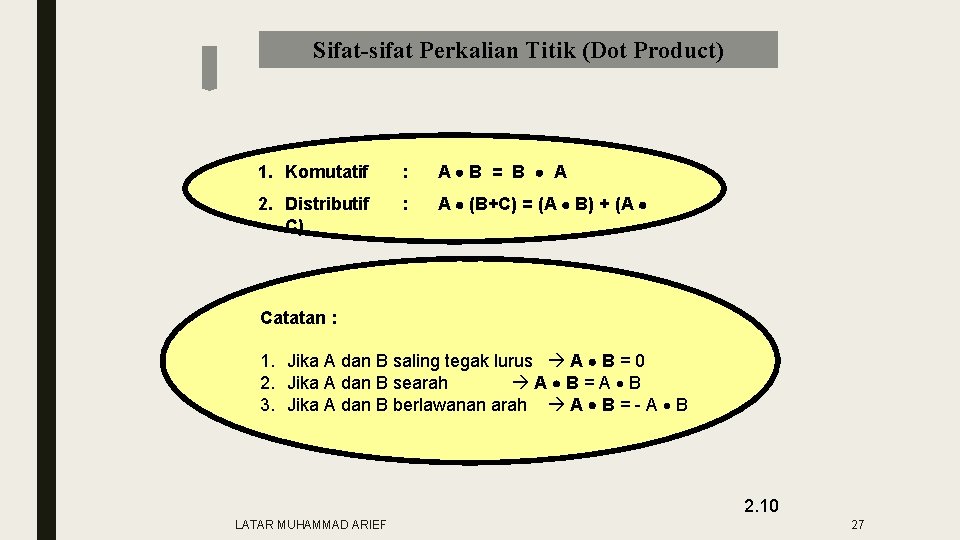 Sifat-sifat Perkalian Titik (Dot Product)

1. Komutatif : $A \bullet B = B \bullet A$

2. Distributif : $A \bullet (B+C) = (A \bullet B) + (A \bullet C)$

Catatan :

1. Jika A dan B saling tegak lurus → $A \bullet B = 0$
2. Jika A dan B searah → $A \bullet B = A \bullet B$
3. Jika A dan B berlawanan arah → $A \bullet B = - A \bullet B$

2.10

LATAR MUHAMMAD ARIEF

27